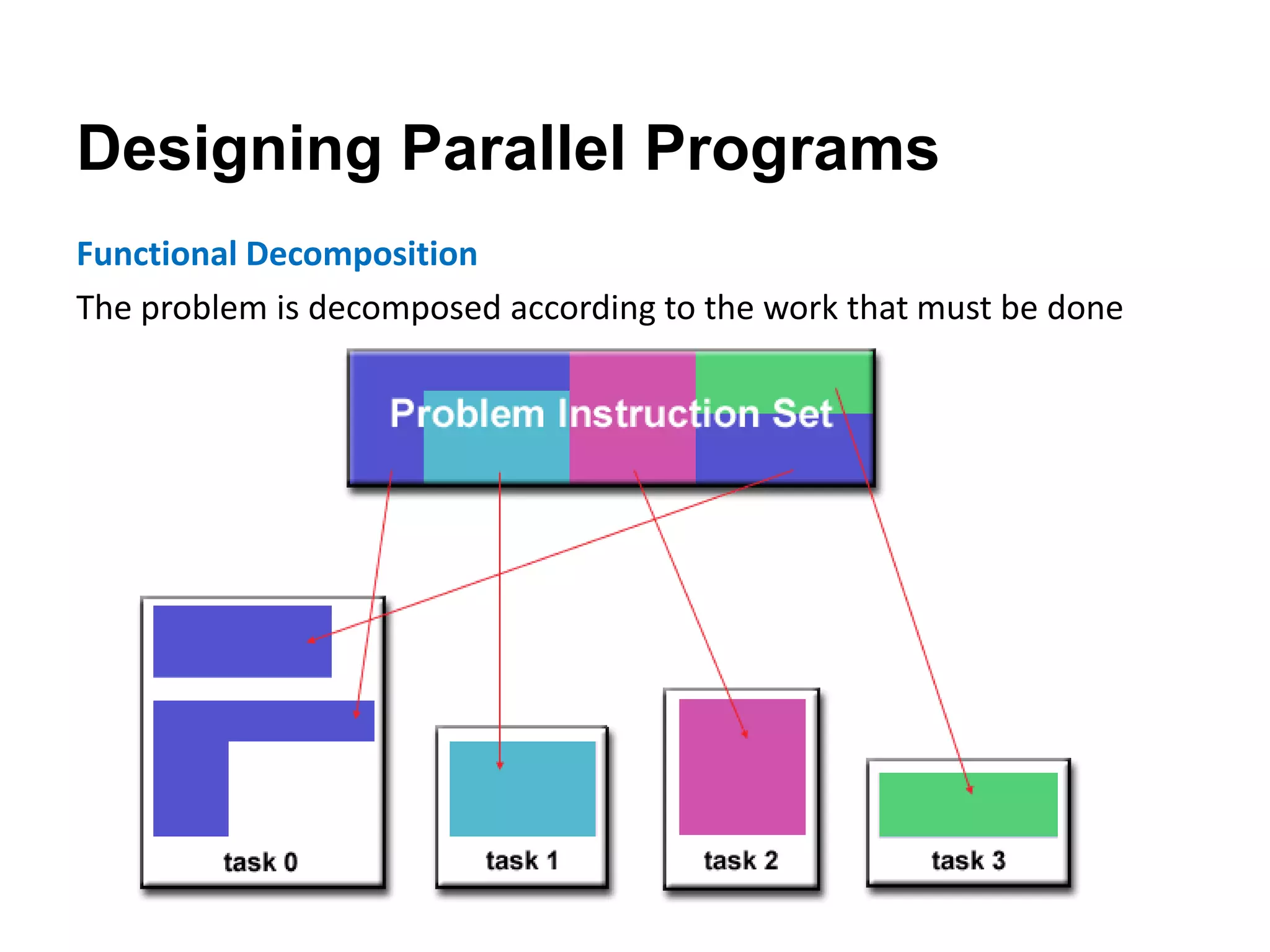 Designing Parallel Programs

Functional Decomposition

The problem is decomposed according to the work that must be done

Problem Instruction Set

task 0

task 1

task 2

task 3